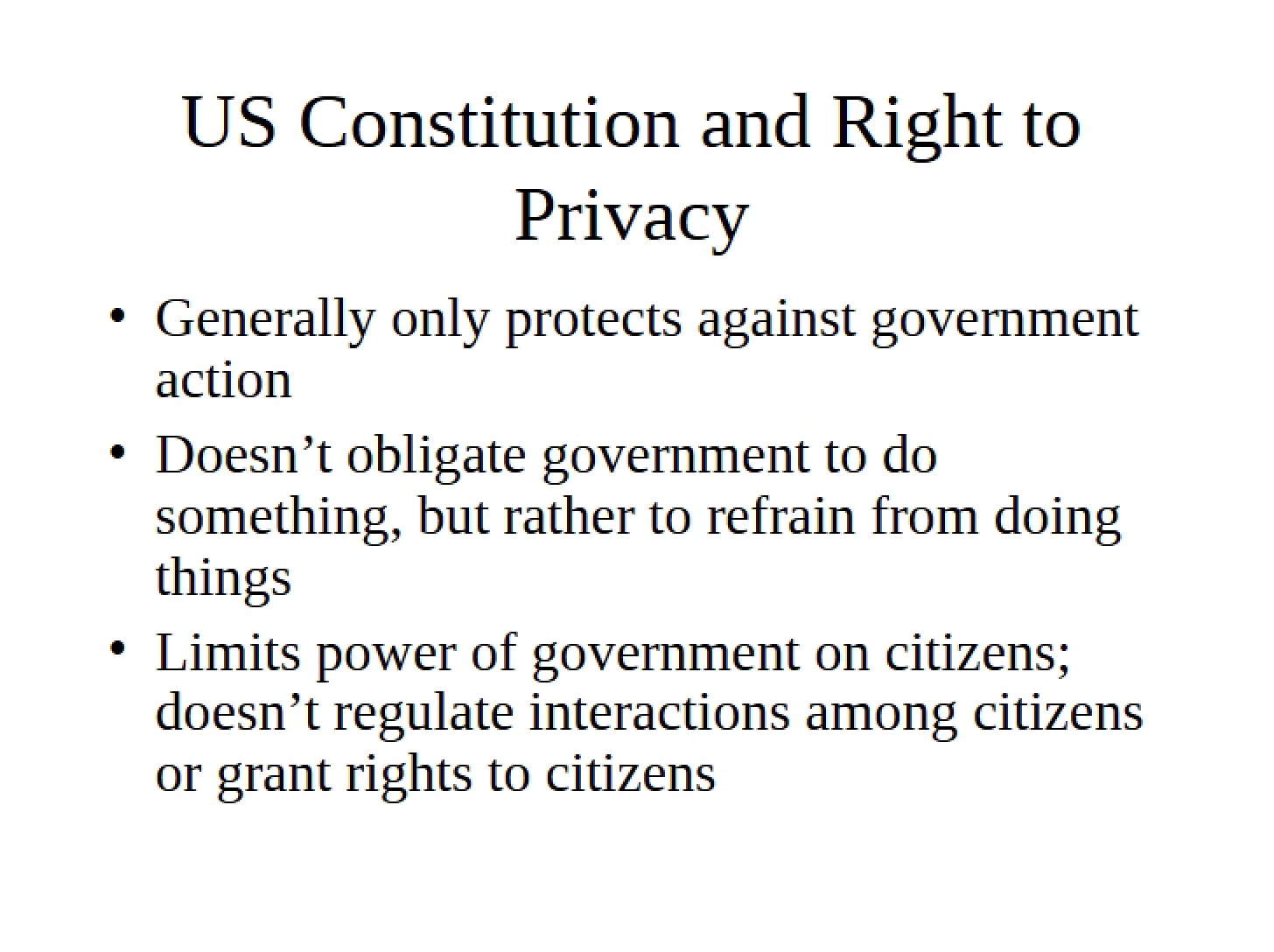 US Constitution and Right to Privacy

• Generally only protects against government action
• Doesn't obligate government to do something, but rather to refrain from doing things
• Limits power of government on citizens; doesn't regulate interactions among citizens or grant rights to citizens